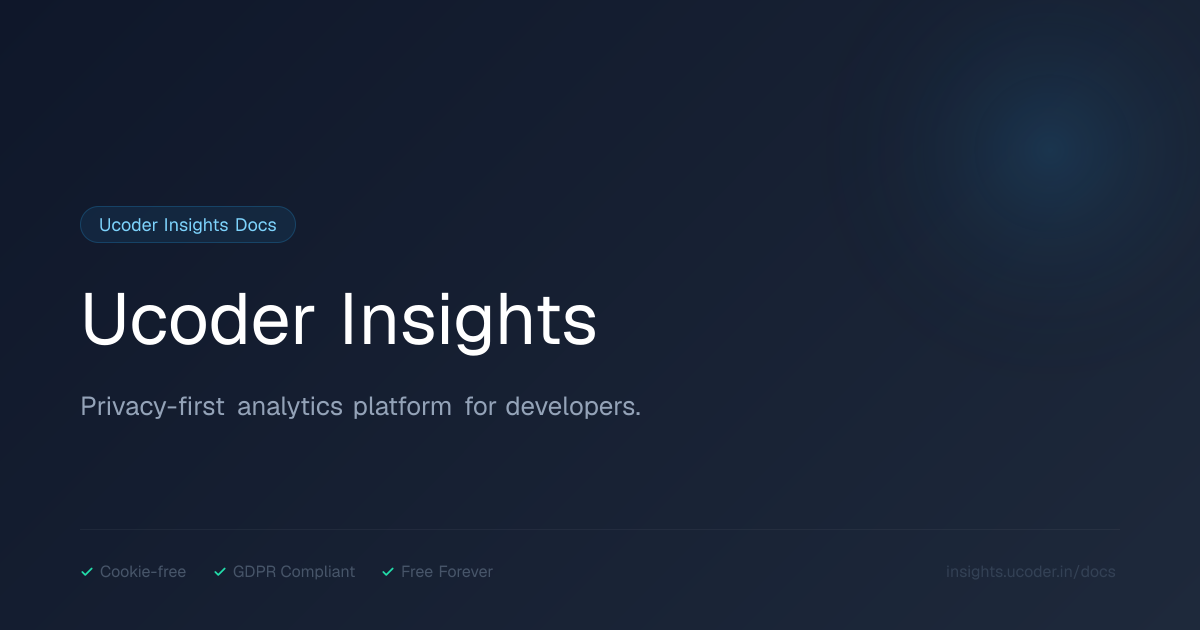 Ucoder Insights Docs

Ucoder Insights

Privacy-first analytics platform for developers.

✓ Cookie-free ✓ GDPR Compliant ✓ Free Forever

insights.ucoder.in/docs